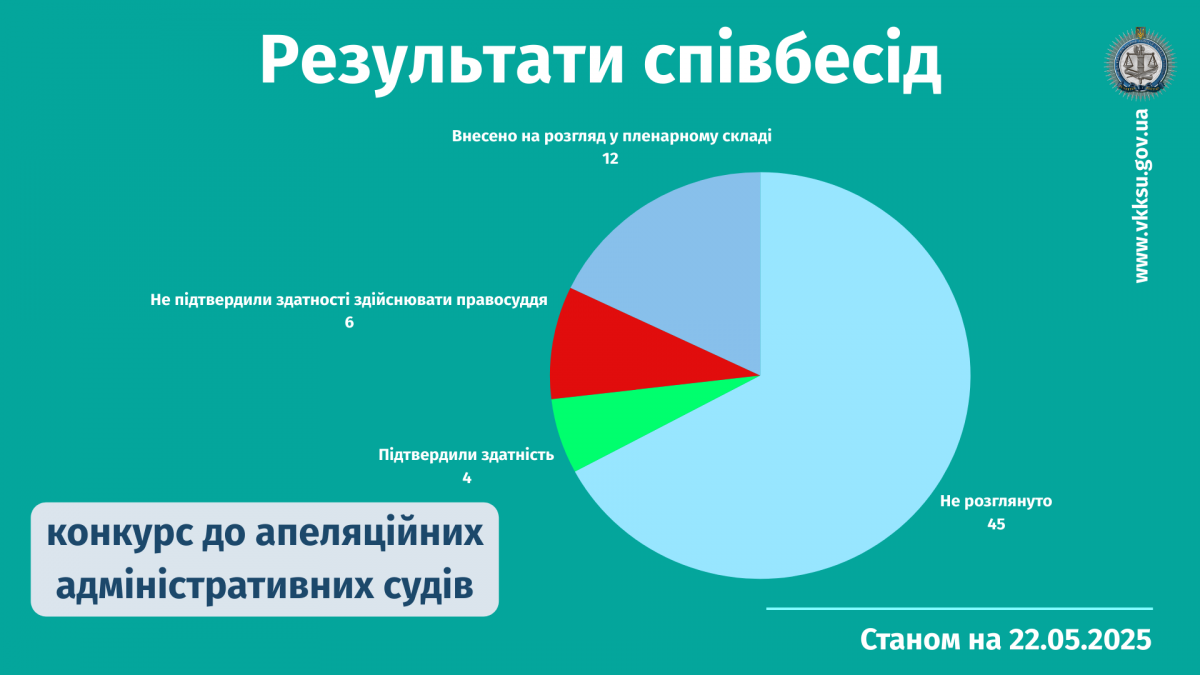 Результати співбесід

www.vkksu.gov.ua

Внесено на розгляд у пленарному складі
12

Не підтвердили здатності здійснювати правосуддя
6

Підтвердили здатність
4

Не розглянуто
45

конкурс до апеляційних адміністративних судів

Станом на 22.05.2025